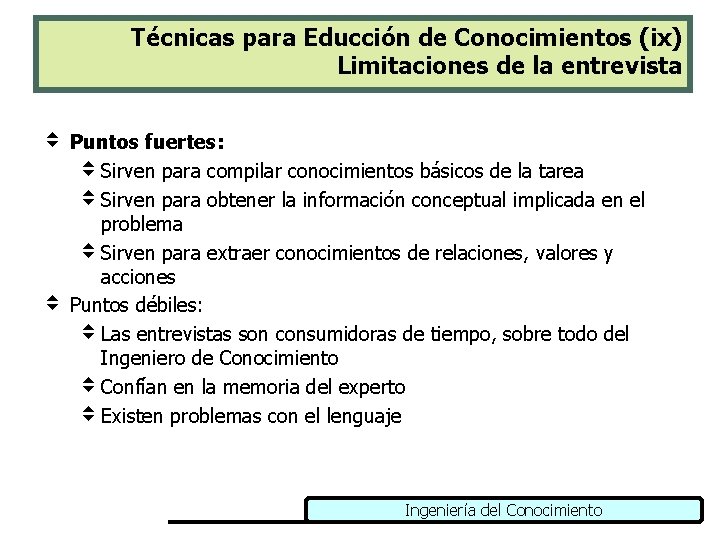 Técnicas para Educción de Conocimientos (ix)
Limitaciones de la entrevista

Puntos fuertes:
Sirven para compilar conocimientos básicos de la tarea
Sirven para obtener la información conceptual implicada en el problema
Sirven para extraer conocimientos de relaciones, valores y acciones
Puntos débiles:
Las entrevistas son consumidoras de tiempo, sobre todo del Ingeniero de Conocimiento
Confían en la memoria del experto
Existen problemas con el lenguaje

Ingeniería del Conocimiento